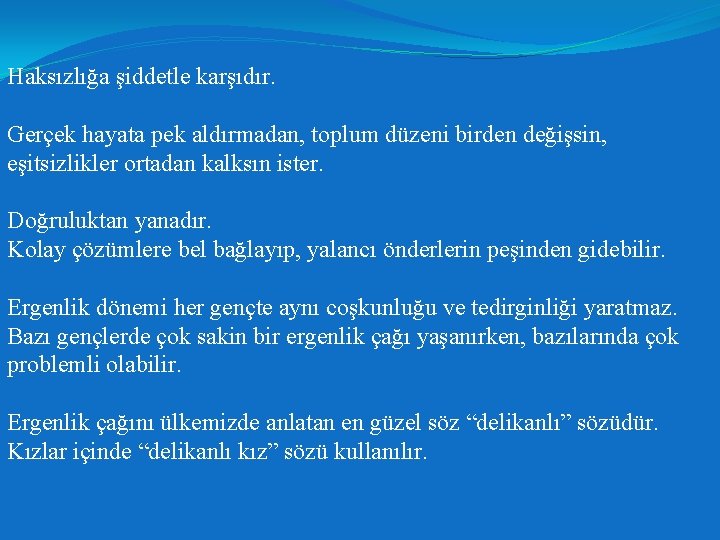 Haksızlığa şiddetle karşıdır.

Gerçek hayata pek aldırmadan, toplum düzeni birden değişsin, eşitsizlikler ortadan kalksın ister.

Doğruluktan yanadır.
Kolay çözümlere bel bağlayıp, yalancı önderlerin peşinden gidebilir.

Ergenlik dönemi her gençte aynı coşkunluğu ve tedirginliği yaratmaz. Bazı gençlerde çok sakin bir ergenlik çağı yaşanırken, bazılarında çok problemli olabilir.

Ergenlik çağını ülkemizde anlatan en güzel söz “delikanlı” sözüdür. Kızlar içinde “delikanlı kız” sözü kullanılır.